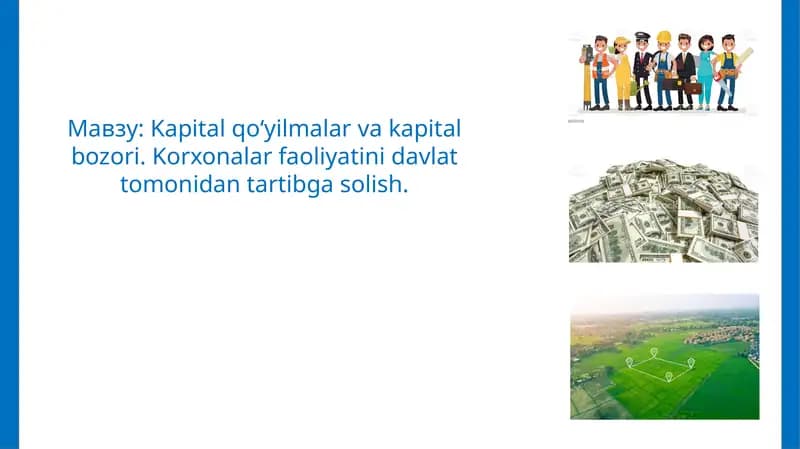 Мавзу: Kapital qo‘yilmalar va kapital bozori. Korxonalar faoliyatini davlat tomonidan tartibga solish.